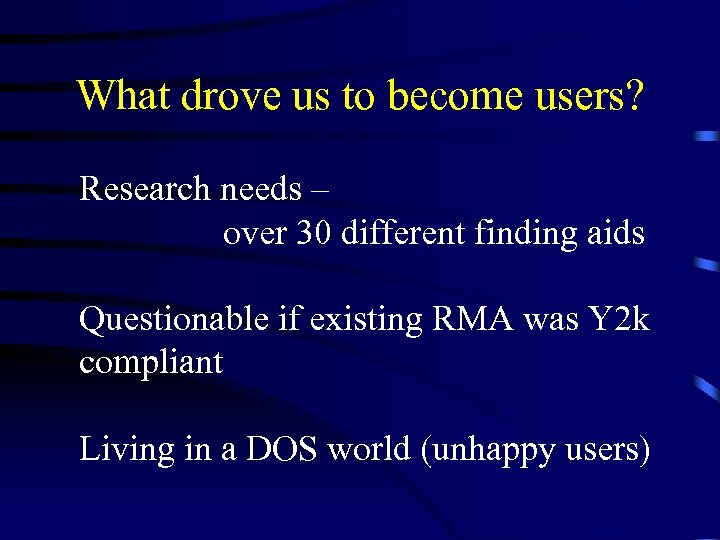 What drove us to become users?

Research needs –
over 30 different finding aids

Questionable if existing RMA was Y2k compliant

Living in a DOS world (unhappy users)